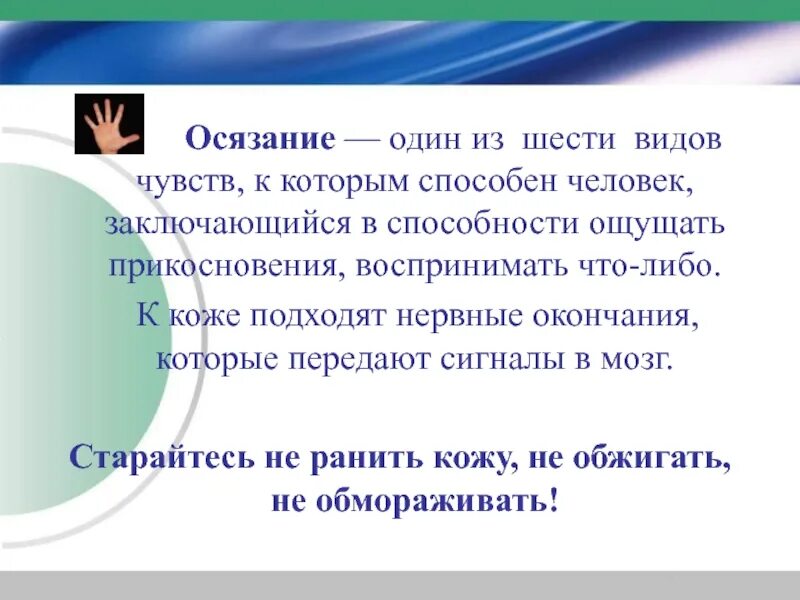 Осязание — один из шести видов чувств, к которым способен человек, заключающийся в способности ощущать прикосновения, воспринимать что-либо.

К коже подходят нервные окончания, которые передают сигналы в мозг.

Старайтесь не ранить кожу, не обжигать, не обмораживать!